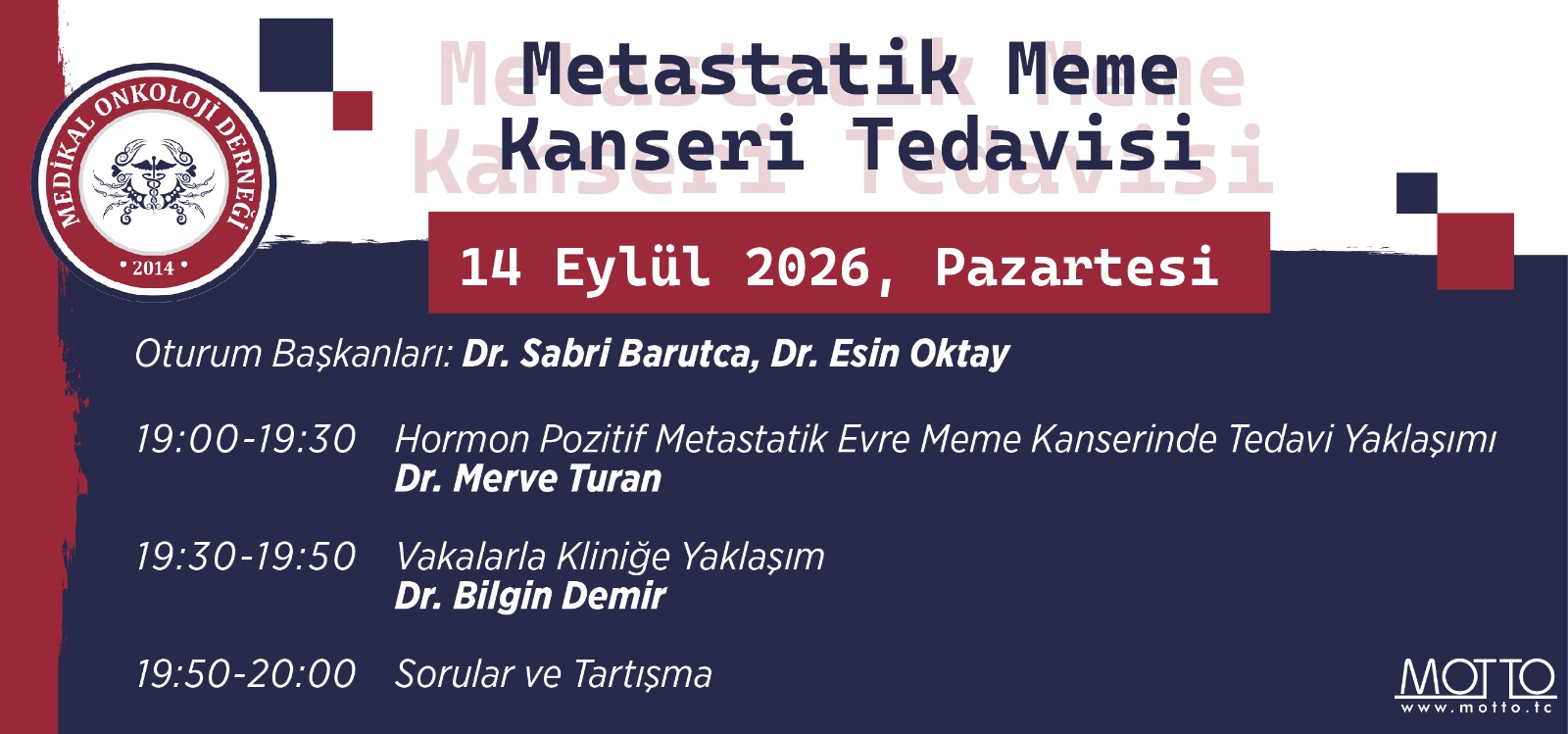 MEDİKAL ONKOLOJİ DERNEĞİ
• 2014 •

Metastatik Meme Kanseri Tedavisi

14 Eylül 2026, Pazartesi

Oturum Başkanları: Dr. Sabri Barutca, Dr. Esin Oktay

19:00-19:30 Hormon Pozitif Metastatik Evre Meme Kanserinde Tedavi Yaklaşımı
Dr. Merve Turan

19:30-19:50 Vakalarla Kliniğe Yaklaşım
Dr. Bilgin Demir

19:50-20:00 Sorular ve Tartışma

MOTTO
www.motto.tc